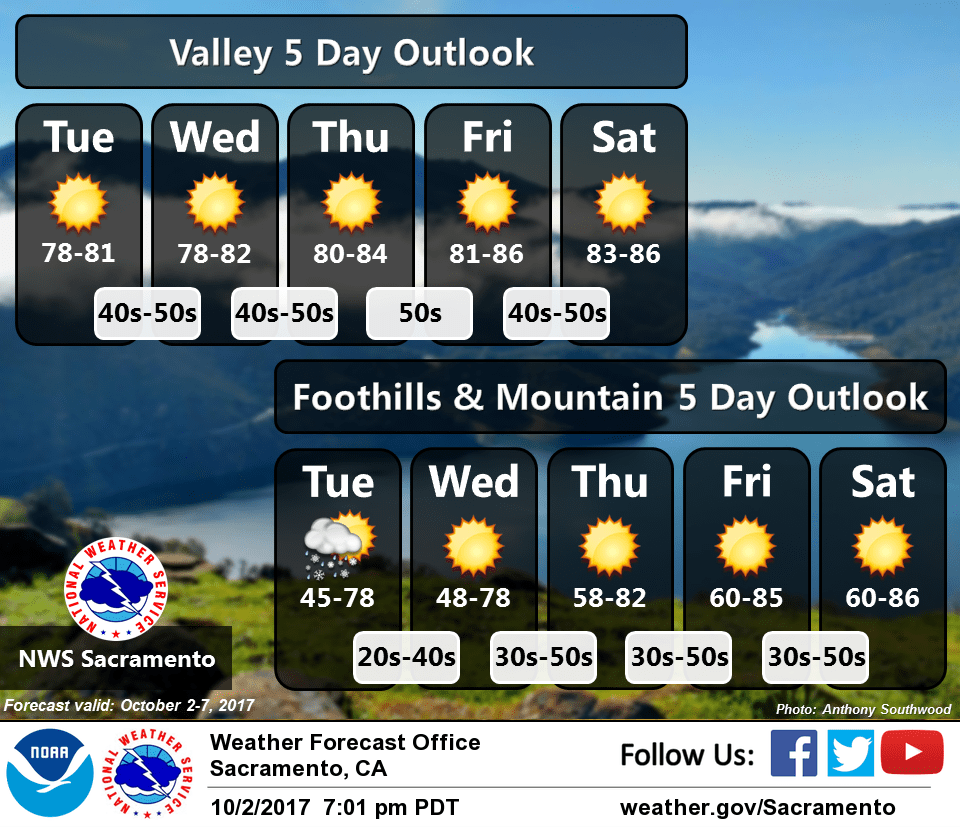 Valley 5 Day Outlook

Tue
78-81

Wed
78-82

Thu
80-84

Fri
81-86

Sat
83-86

40s-50s
40s-50s
50s
40s-50s

Foothills & Mountain 5 Day Outlook

Tue
45-78

Wed
48-78

Thu
58-82

Fri
60-85

Sat
60-86

20s-40s
30s-50s
30s-50s
30s-50s

NATIONAL WEATHER SERVICE

NWS Sacramento

Forecast valid: October 2-7, 2017

Photo: Anthony Southwood

NOAA

NATIONAL WEATHER SERVICE

Weather Forecast Office
Sacramento, CA

10/2/2017 7:01 pm PDT

Follow Us:

weather.gov/Sacramento